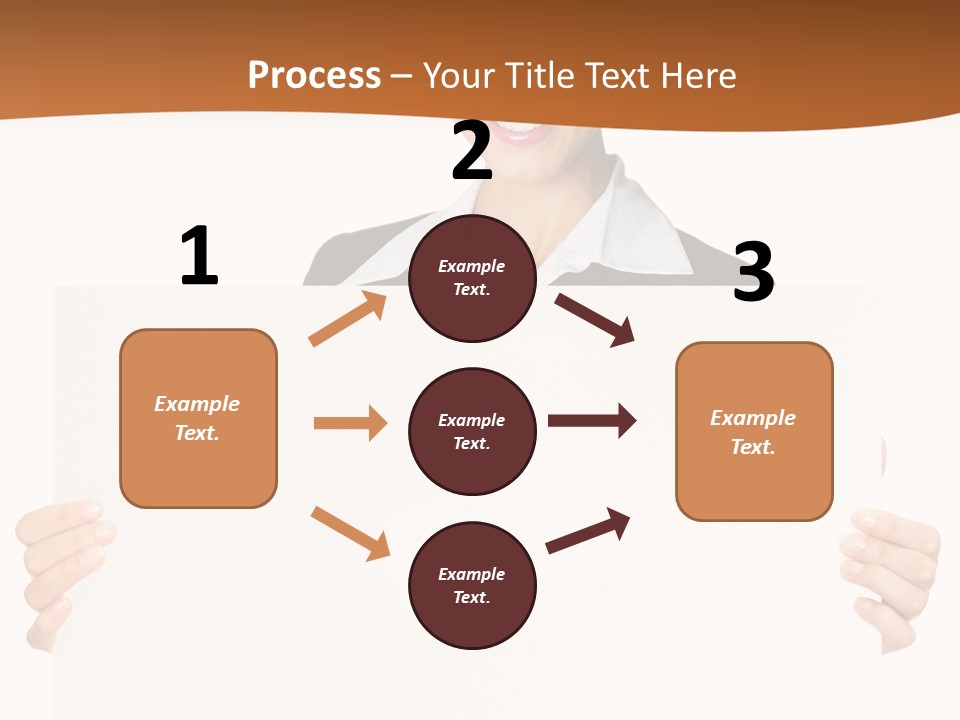 Process – Your Title Text Here

1

Example Text.

2

Example Text.

Example Text.

Example Text.

3

Example Text.